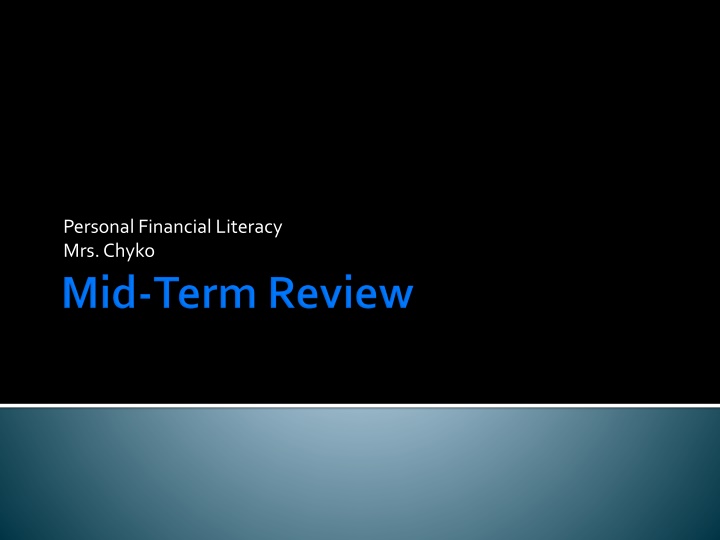 Personal Financial Literacy
Mrs. Chyko

Mid-Term Review